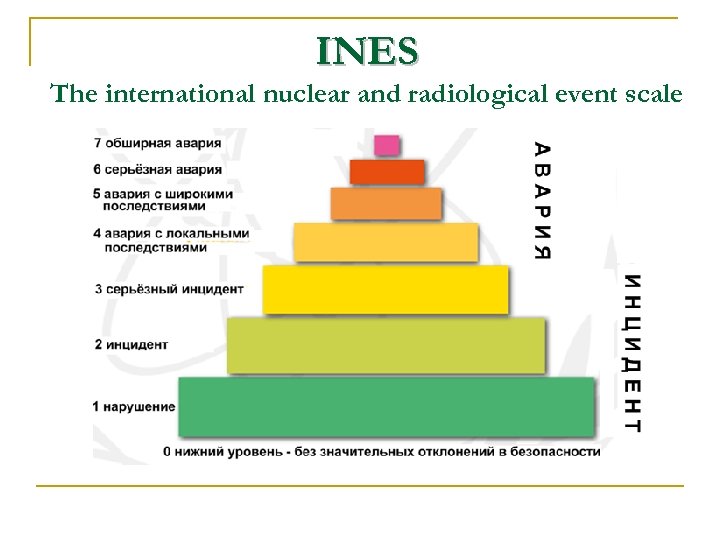 INES
The international nuclear and radiological event scale

7 обширная авария
6 серьёзная авария
5 авария с широкими последствиями
4 авария с локальными последствиями
3 серьёзный инцидент
2 инцидент
1 нарушение
0 нижний уровень - без значительных отклонений в безопасности

АВАРИЯ

ИНЦИДЕНТ